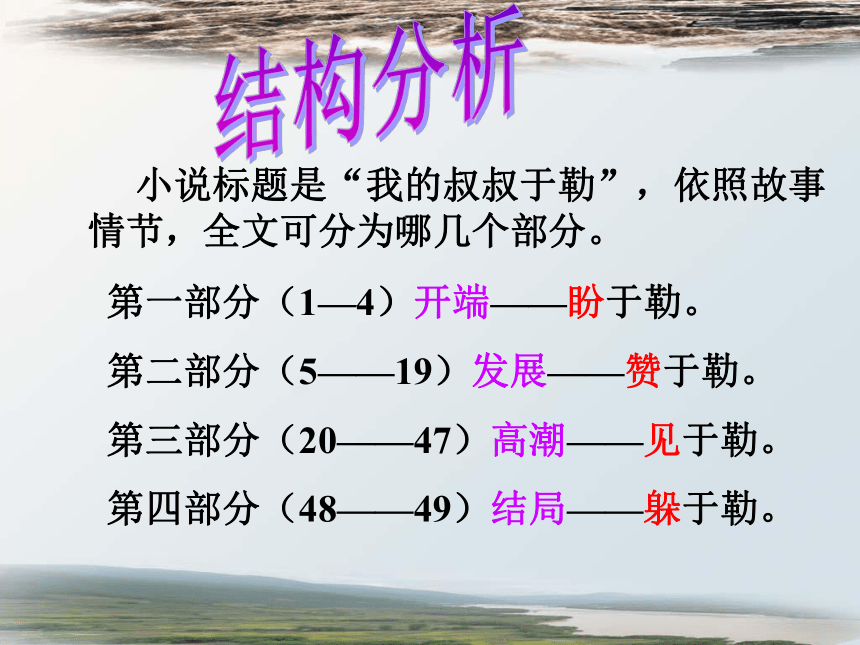 结构分析

小说标题是“我的叔叔于勒”，依照故事情节，全文可分为哪几个部分。

第一部分（1—4）开端——盼于勒。

第二部分（5——19）发展——赞于勒。

第三部分（20——47）高潮——见于勒。

第四部分（48——49）结局——躲于勒。